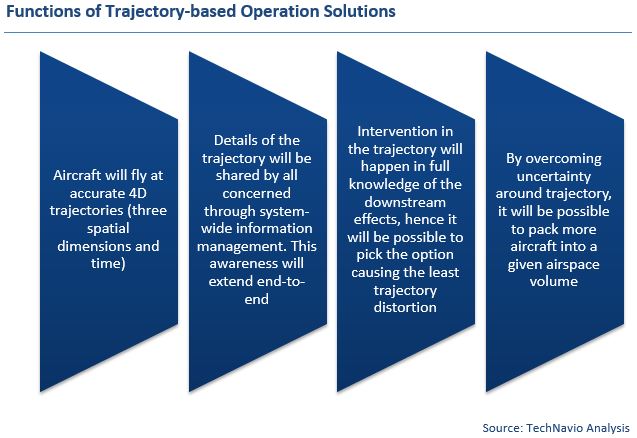 Functions of Trajectory-based Operation Solutions

Aircraft will fly at accurate 4D trajectories (three spatial dimensions and time)

Details of the trajectory will be shared by all concerned through system-wide information management. This awareness will extend end-to-end

Intervention in the trajectory will happen in full knowledge of the downstream effects, hence it will be possible to pick the option causing the least trajectory distortion

By overcoming uncertainty around trajectory, it will be possible to pack more aircraft into a given airspace volume

Source: TechNavio Analysis